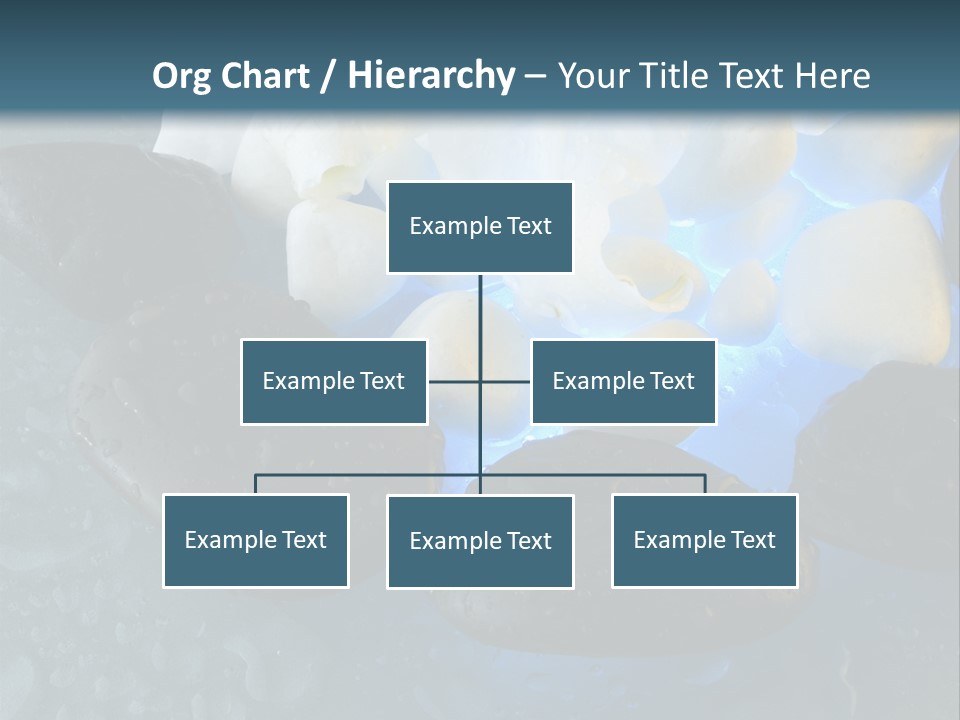 Org Chart / Hierarchy – Your Title Text Here

Example Text

Example Text

Example Text

Example Text

Example Text

Example Text